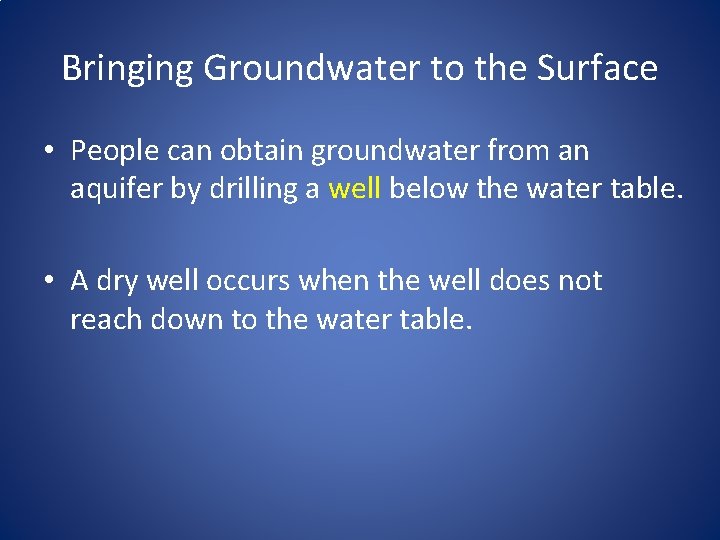 Bringing Groundwater to the Surface

• People can obtain groundwater from an aquifer by drilling a well below the water table.

• A dry well occurs when the well does not reach down to the water table.